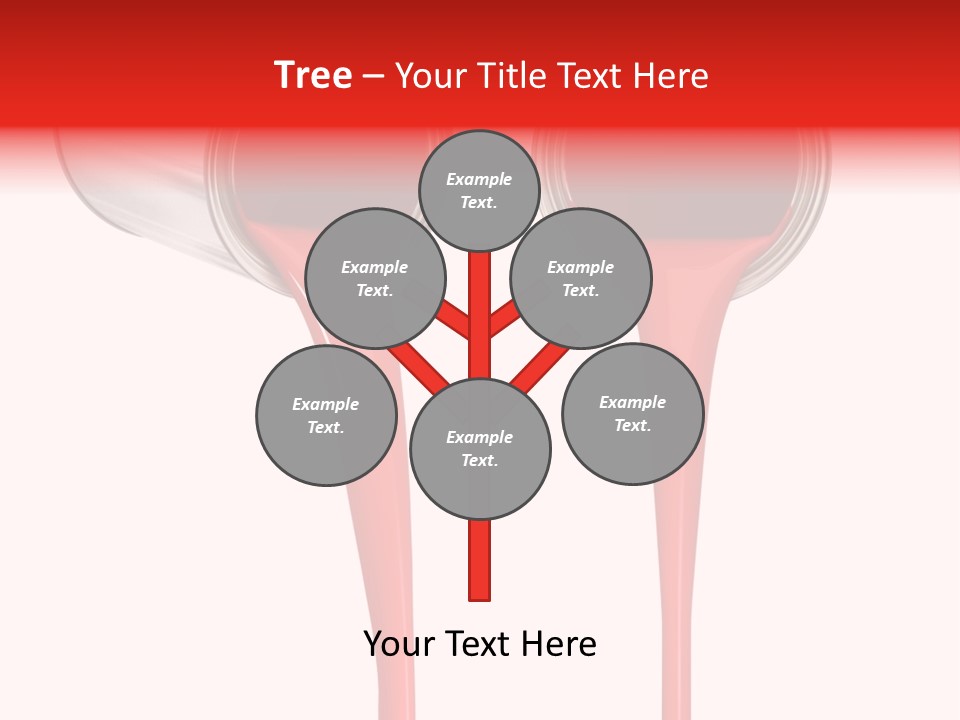 Tree – Your Title Text Here

Example Text.

Example Text.

Example Text.

Example Text.

Example Text.

Example Text.

Your Text Here